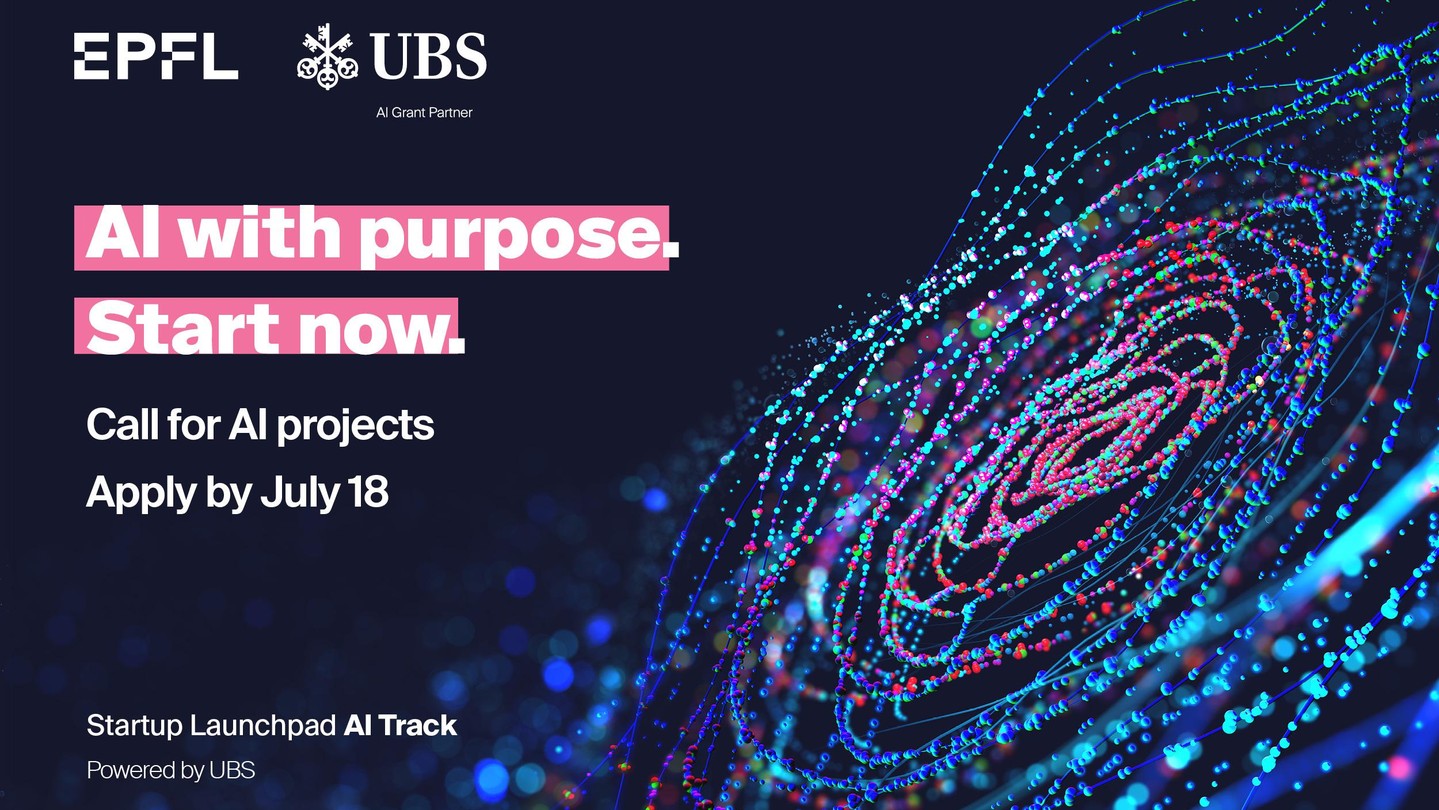 EPFL UBS

AI Grant Partner

AI with purpose.

Start now.

Call for AI projects

Apply by July 18

Startup Launchpad AI Track

Powered by UBS